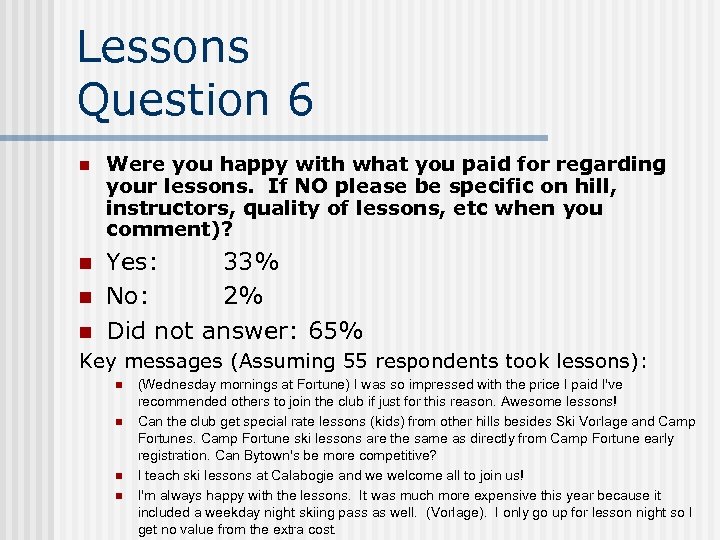 Lessons
Question 6

Were you happy with what you paid for regarding your lessons. If NO please be specific on hill, instructors, quality of lessons, etc when you comment)?

Yes: 33%

No: 2%

Did not answer: 65%

Key messages (Assuming 55 respondents took lessons):

(Wednesday mornings at Fortune) I was so impressed with the price I paid I've recommended others to join the club if just for this reason. Awesome lessons!

Can the club get special rate lessons (kids) from other hills besides Ski Vorlage and Camp Fortunes. Camp Fortune ski lessons are the same as directly from Camp Fortune early registration. Can Bytown's be more competitive?

I teach ski lessons at Calabogie and we welcome all to join us!

I'm always happy with the lessons. It was much more expensive this year because it included a weekday night skiing pass as well. (Vorlage). I only go up for lesson night so I get no value from the extra cost.